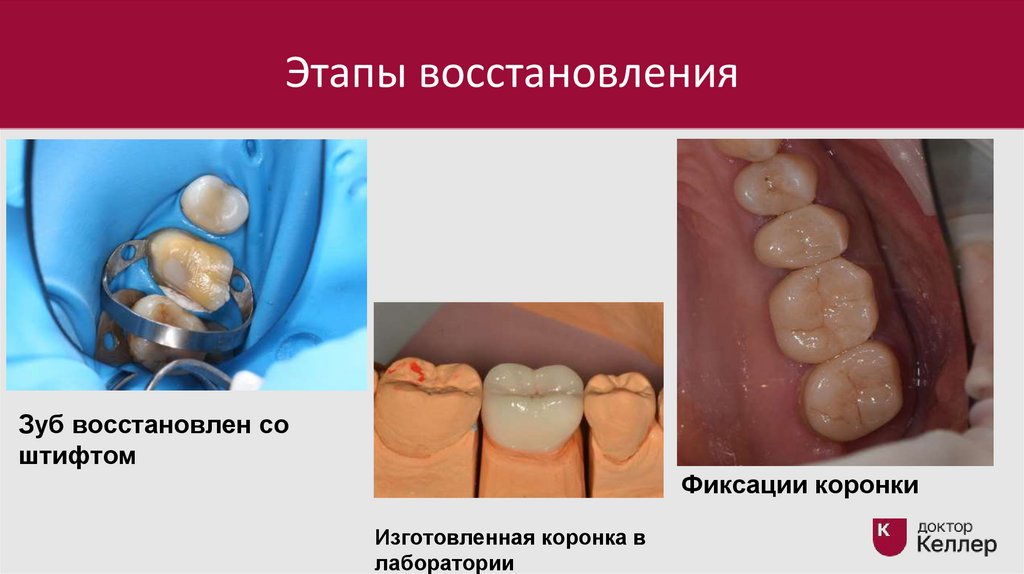 Этапы восстановления

Зуб восстановлен со штифтом

Изготовленная коронка в лаборатории

Фиксации коронки

K доктор Келлер